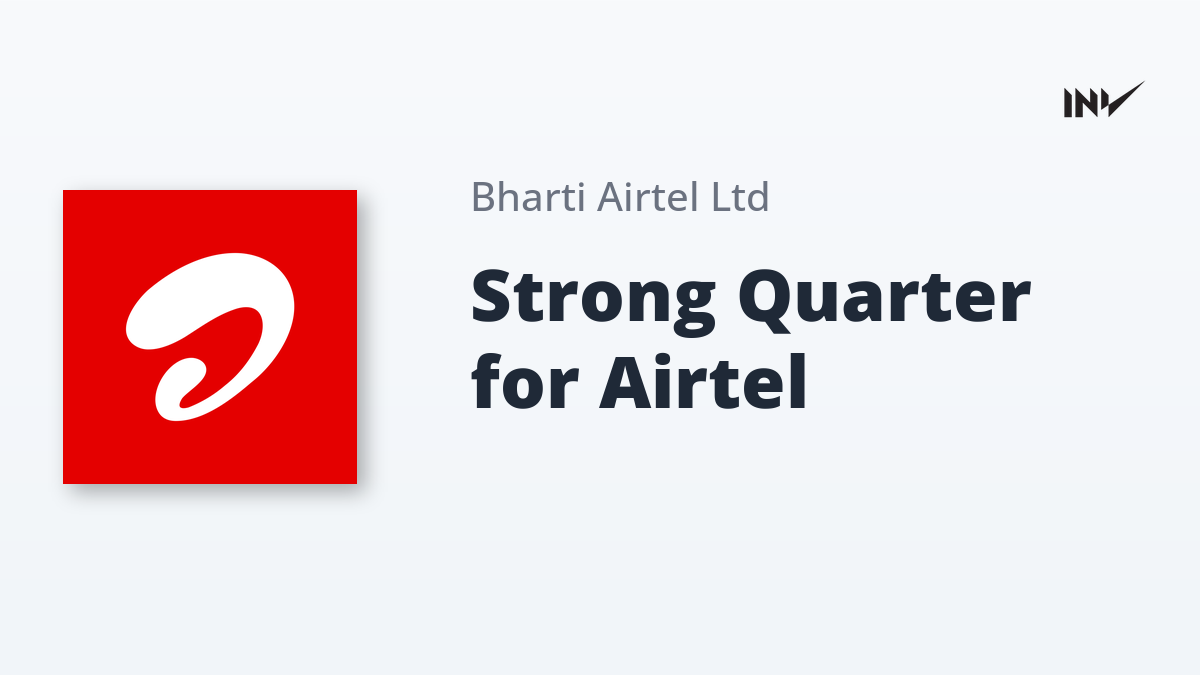 INV

Bharti Airtel Ltd

Strong Quarter for Airtel